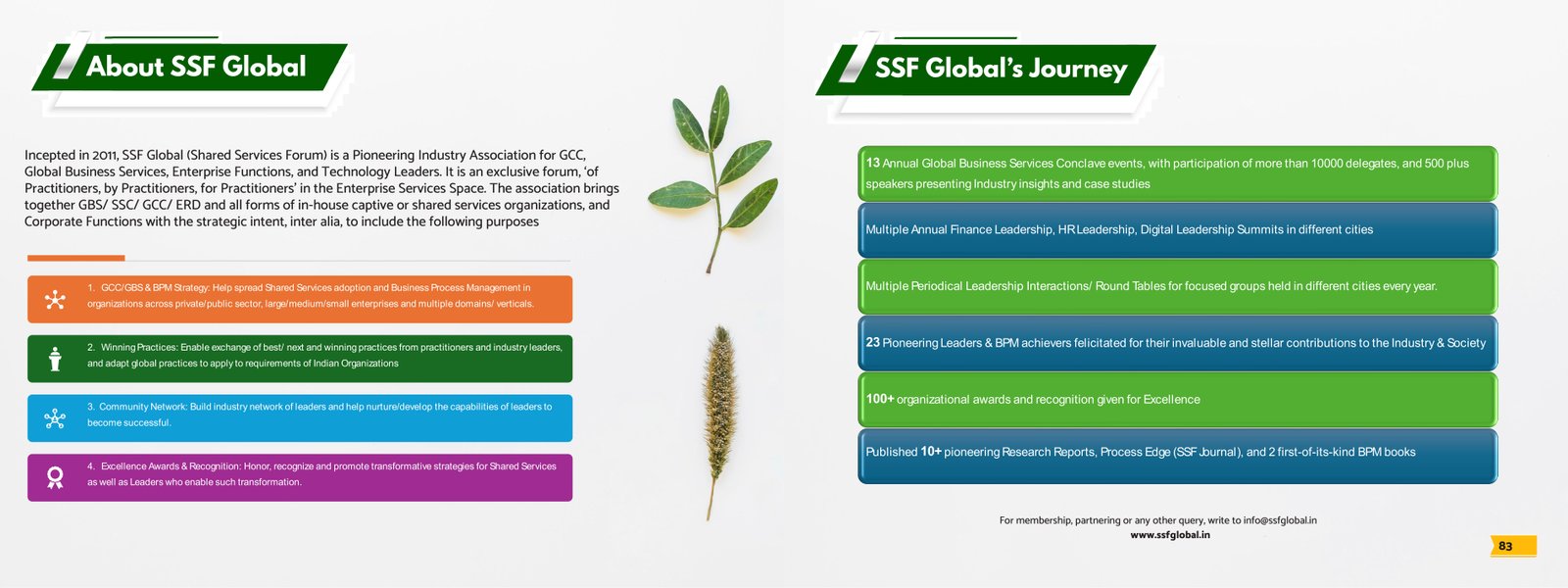 About SSF Global

Incepted in 2011, SSF Global (Shared Services Forum) is a Pioneering Industry Association for GCC, Global Business Services, Enterprise Functions, and Technology Leaders. It is an exclusive forum, 'of Practitioners, by Practitioners, for Practitioners' in the Enterprise Services Space. The association brings together GBS/ SSC/ GCC/ ERD and all forms of in-house captive or shared services organizations, and Corporate Functions with the strategic intent, inter alia, to include the following purposes

1. GCC/GBS & BPM Strategy: Help spread Shared Services adoption and Business Process Management in organizations across private/public sector, large/medium/small enterprises and multiple domains/ verticals.

2. Winning Practices: Enable exchange of best/ next and winning practices from practitioners and industry leaders, and adapt global practices to apply to requirements of Indian Organizations

3. Community Network: Build industry network of leaders and help nurture/develop the capabilities of leaders to become successful.

4. Excellence Awards & Recognition: Honor, recognize and promote transformative strategies for Shared Services as well as Leaders who enable such transformation.

SSF Global's Journey

13 Annual Global Business Services Conclave events, with participation of more than 10000 delegates, and 500 plus speakers presenting Industry insights and case studies

Multiple Annual Finance Leadership, HR Leadership, Digital Leadership Summits in different cities

Multiple Periodical Leadership Interactions/ Round Tables for focused groups held in different cities every year.

23 Pioneering Leaders & BPM achievers felicitated for their invaluable and stellar contributions to the Industry & Society

100+ organizational awards and recognition given for Excellence

Published 10+ pioneering Research Reports, Process Edge (SSF Journal), and 2 first-of-its-kind BPM books

For membership, partnering or any other query, write to info@ssfglobal.in
www.ssfglobal.in

83